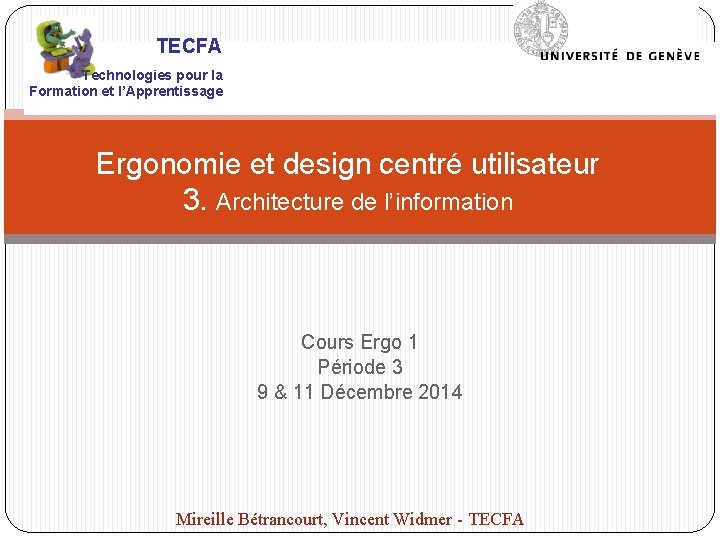 TECFA
Technologies pour la Formation et l'Apprentissage

UNIVERSITÉ DE GENÈVE

Ergonomie et design centré utilisateur
3. Architecture de l'information

Cours Ergo 1
Période 3
9 & 11 Décembre 2014

Mireille Bétrancourt, Vincent Widmer - TECFA